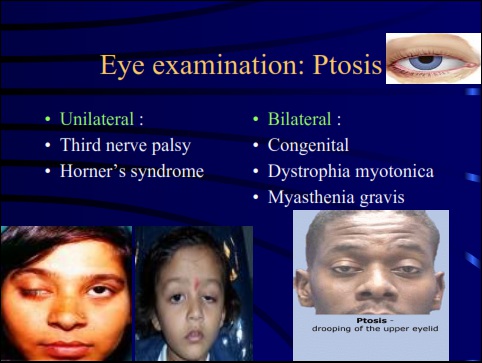 Eye examination: Ptosis

• Unilateral :
• Third nerve palsy
• Horner's syndrome

• Bilateral :
• Congenital
• Dystrophia myotonica
• Myasthenia gravis

Ptosis -
drooping of the upper eyelid